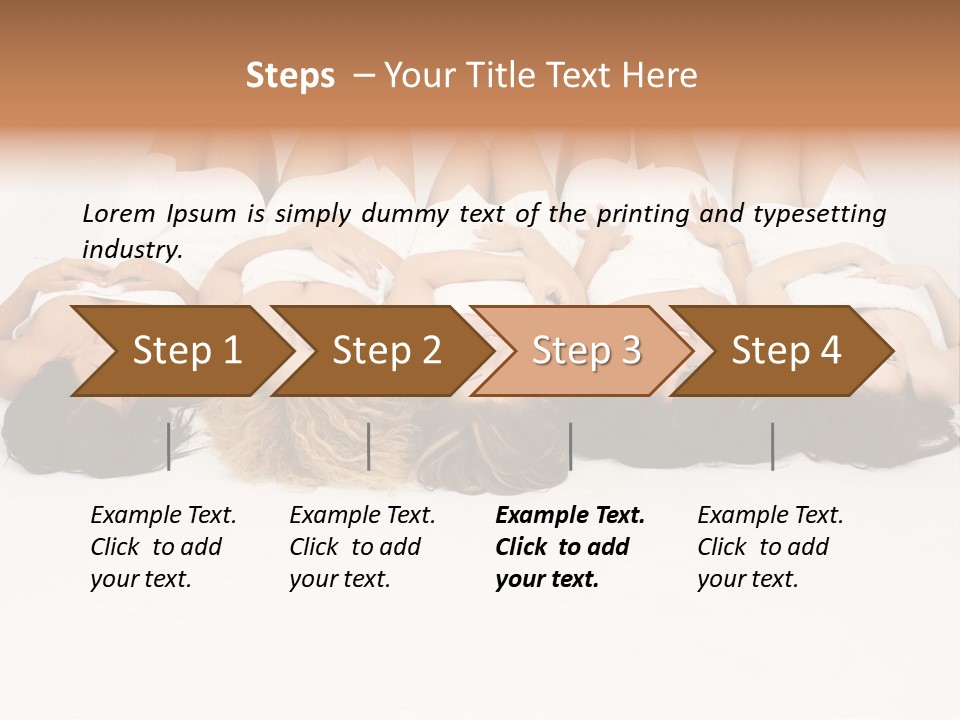 Steps – Your Title Text Here

Lorem Ipsum is simply dummy text of the printing and typesetting industry.

Step 1

Step 2

Step 3

Step 4

Example Text. Click to add your text.

Example Text. Click to add your text.

Example Text. Click to add your text.

Example Text. Click to add your text.